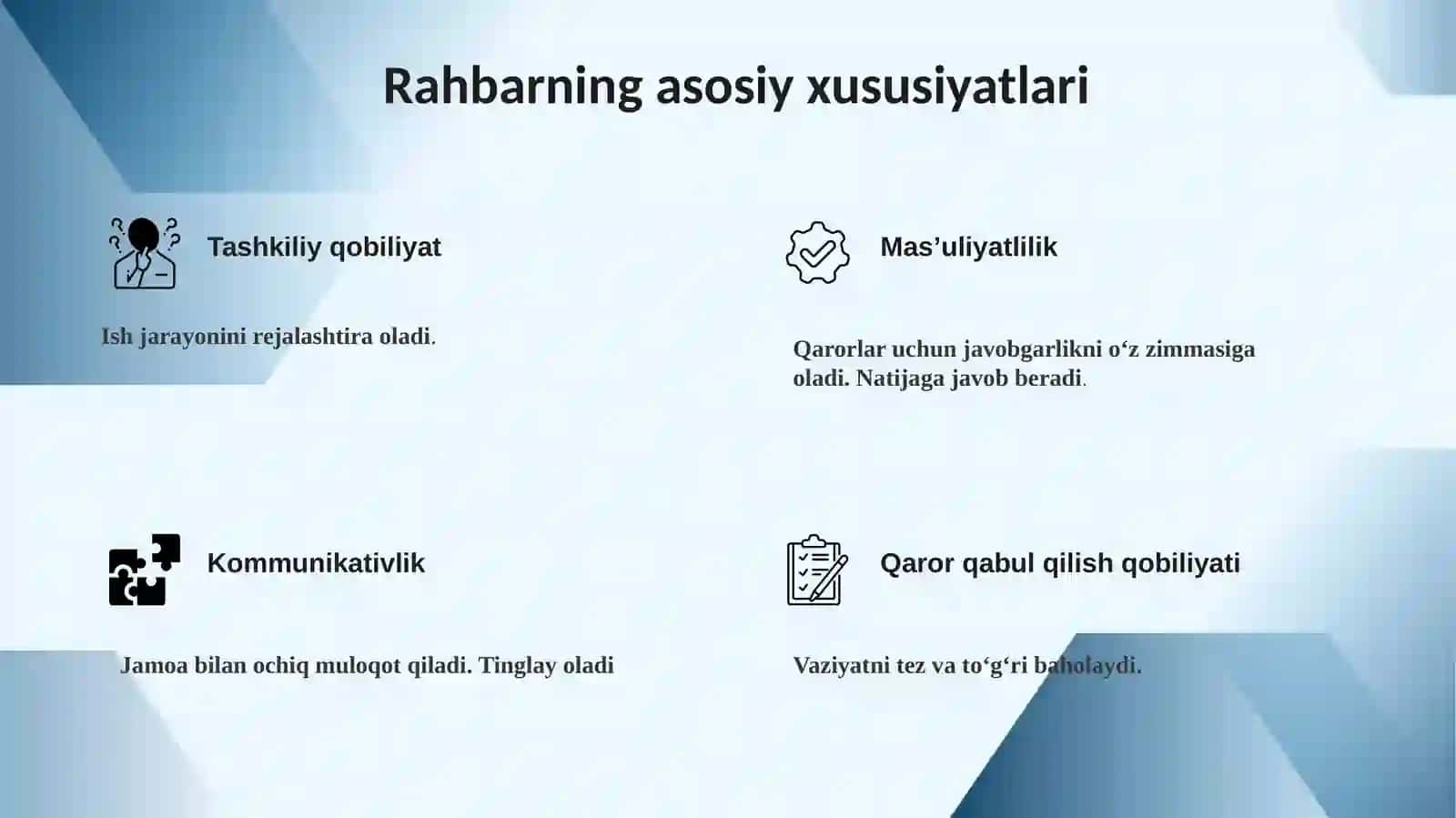 Rahbarning asosiy xususiyatlari

Tashkiliy qobiliyat

Ish jarayonini rejalashtira oladi.

Mas’uliyatlilik

Qarorlar uchun javobgarlikni o‘z zimmasiga oladi. Natijaga javob beradi.

Kommunikativlik

Jamoa bilan ochiq muloqot qiladi. Tinglay oladi

Qaror qabul qilish qobiliyati

Vaziyatni tez va to‘g‘ri baholaydi.